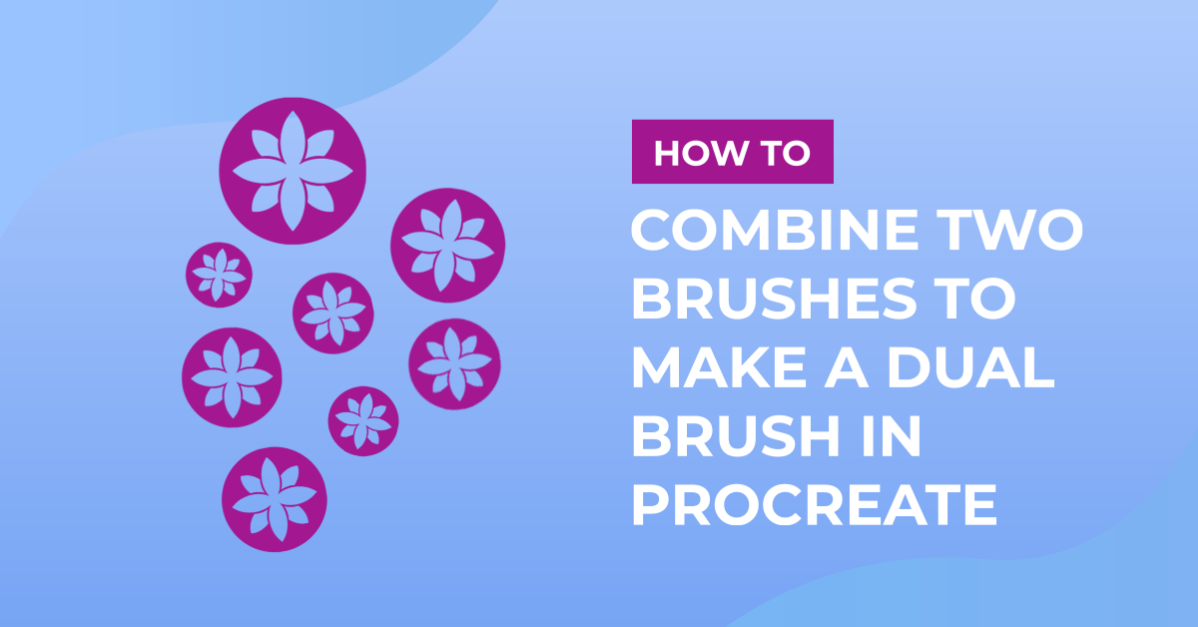 HOW TO

COMBINE TWO BRUSHES TO MAKE A DUAL BRUSH IN PROCREATE